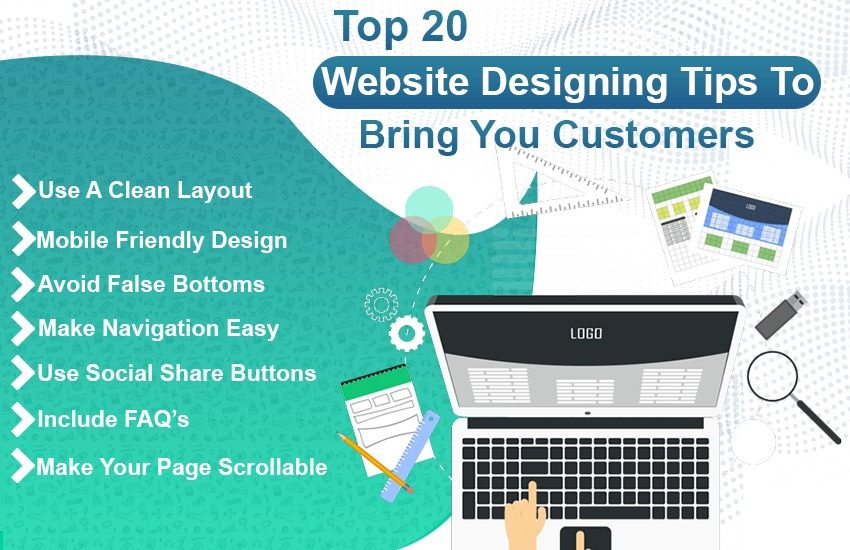 Top 20
Website Designing Tips To
Bring You Customers

Use A Clean Layout
Mobile Friendly Design
Avoid False Bottoms
Make Navigation Easy
Use Social Share Buttons
Include FAQ's
Make Your Page Scrollable

LOGO

LOGO